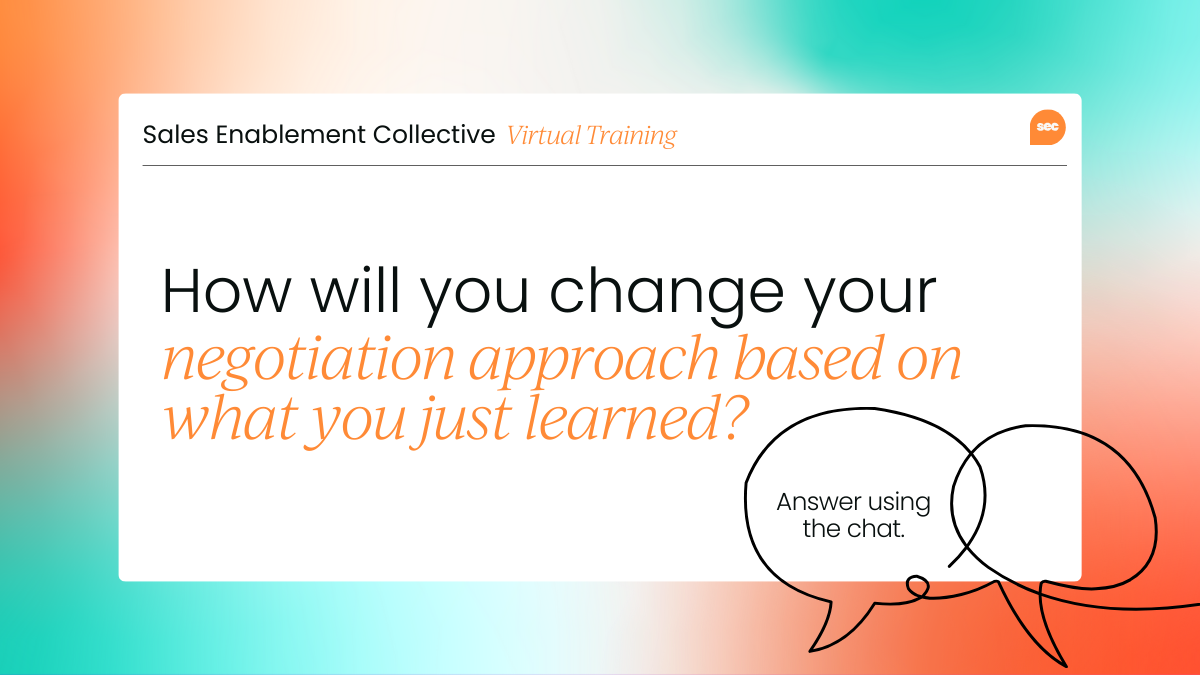 Sales Enablement Collective Virtual Training

sec

How will you change your negotiation approach based on what you just learned?

Answer using the chat.